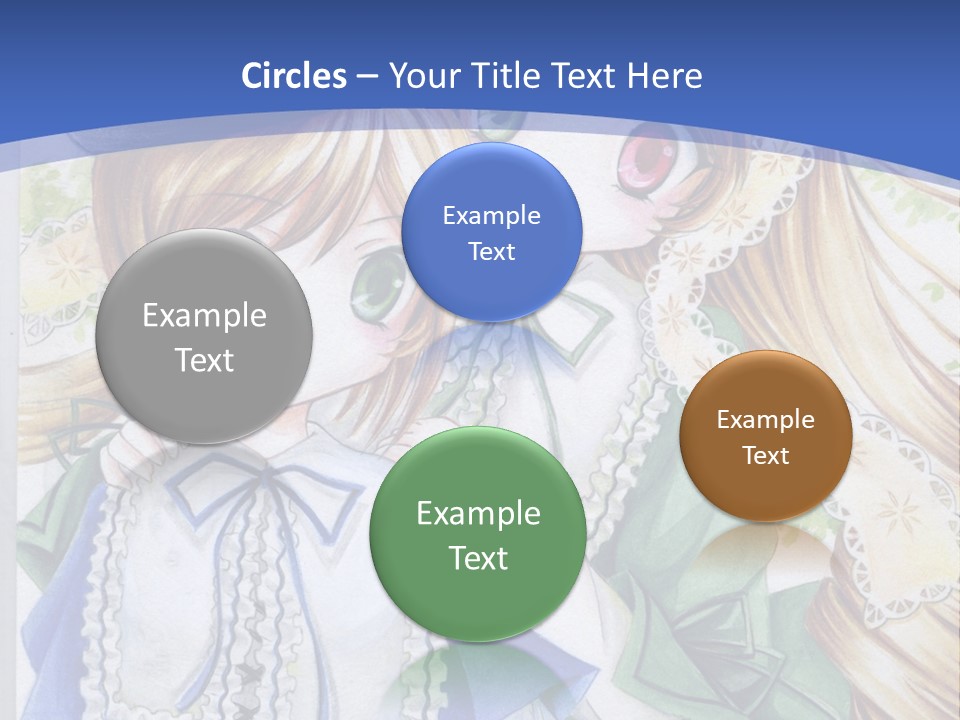 Circles – Your Title Text Here

Example Text

Example Text

Example Text

Example Text